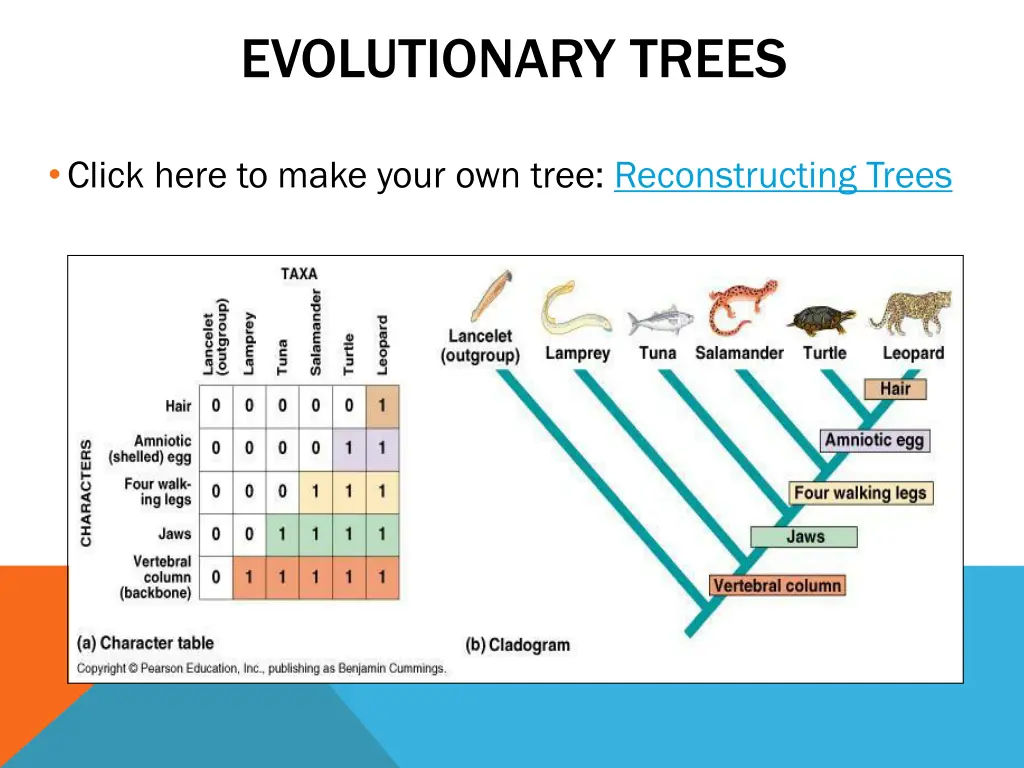 EVOLUTIONARY TREES

• Click here to make your own tree: Reconstructing Trees

TAXA

CHARACTERS

| | Lancelet (outgroup) | Lamprey | Tuna | Salamander | Turtle | Leopard |
|---|---|---|---|---|---|---|
| Hair | 0 | 0 | 0 | 0 | 0 | 1 |
| Amniotic (shelled) egg | 0 | 0 | 0 | 0 | 1 | 1 |
| Four walking legs | 0 | 0 | 0 | 1 | 1 | 1 |
| Jaws | 0 | 0 | 1 | 1 | 1 | 1 |
| Vertebral column (backbone) | 0 | 1 | 1 | 1 | 1 | 1 |

(a) Character table

Lancelet (outgroup) Lamprey Tuna Salamander Turtle Leopard

Hair
Amniotic egg
Four walking legs
Jaws
Vertebral column

(b) Cladogram

Copyright © Pearson Education, Inc., publishing as Benjamin Cummings.